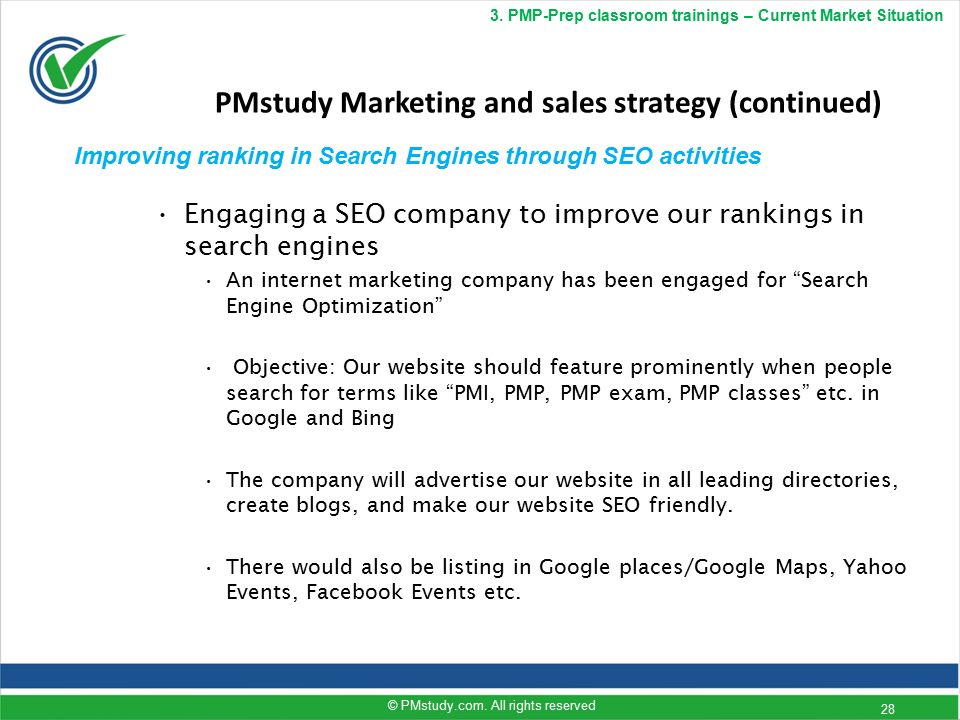 3. PMP-Prep classroom trainings – Current Market Situation

PMstudy Marketing and sales strategy (continued)

Improving ranking in Search Engines through SEO activities

• Engaging a SEO company to improve our rankings in search engines
  • An internet marketing company has been engaged for “Search Engine Optimization”

  • Objective: Our website should feature prominently when people search for terms like “PMI, PMP, PMP exam, PMP classes” etc. in Google and Bing

  • The company will advertise our website in all leading directories, create blogs, and make our website SEO friendly.

  • There would also be listing in Google places/Google Maps, Yahoo Events, Facebook Events etc.

© PMstudy.com. All rights reserved

28